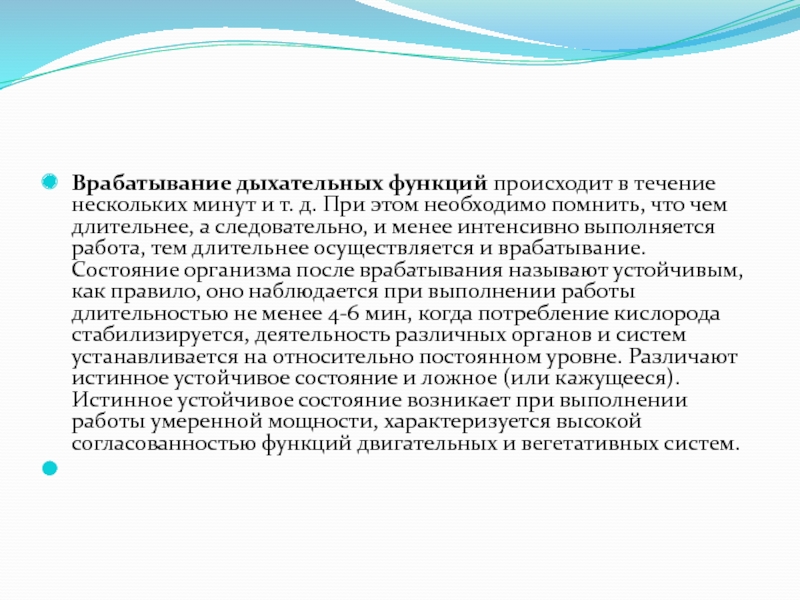 Врабатывание дыхательных функций происходит в течение нескольких минут и т. д. При этом необходимо помнить, что чем длительнее, а следовательно, и менее интенсивно выполняется работа, тем длительнее осуществляется и врабатывание. Состояние организма после врабатывания называют устойчивым, как правило, оно наблюдается при выполнении работы длительностью не менее 4-6 мин, когда потребление кислорода стабилизируется, деятельность различных органов и систем устанавливается на относительно постоянном уровне. Различают истинное устойчивое состояние и ложное (или кажущееся). Истинное устойчивое состояние возникает при выполнении работы умеренной мощности, характеризуется высокой согласованностью функций двигательных и вегетативных систем.